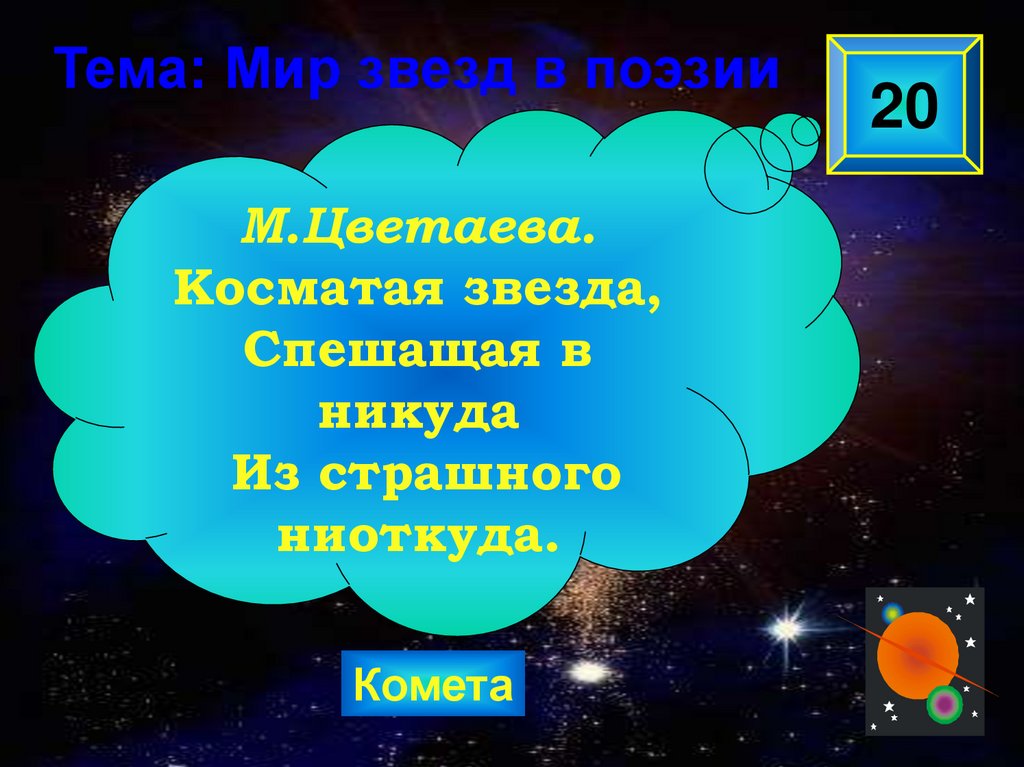 Тема: Мир звезд в поэзии

20

М.Цветаева.
Косматая звезда,
Спешащая в никуда
Из страшного ниоткуда.

Комета